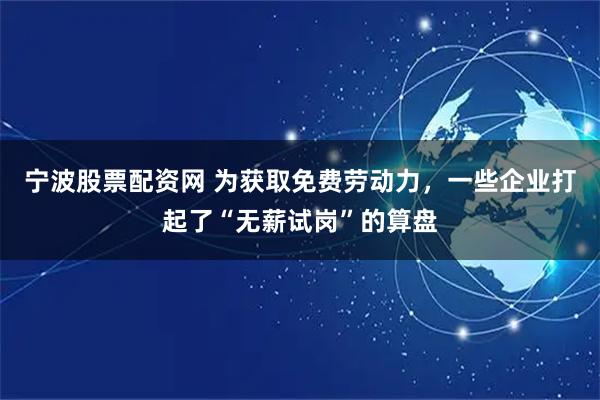 宁波股票配资网 为获取免费劳动力，一些企业打起了“无薪试岗”的算盘